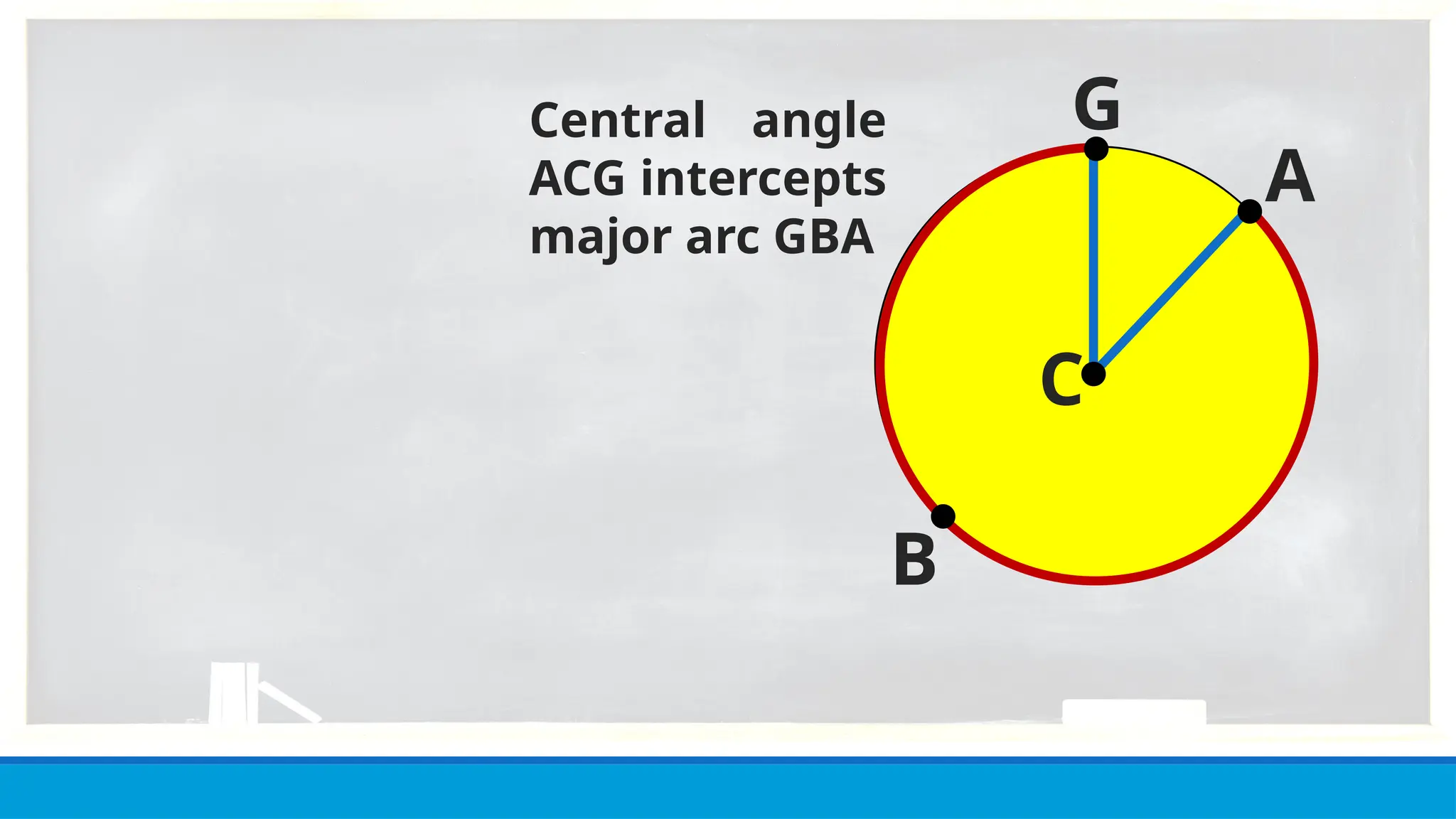 Central angle ACG intercepts major arc GBA

G
A
C
B